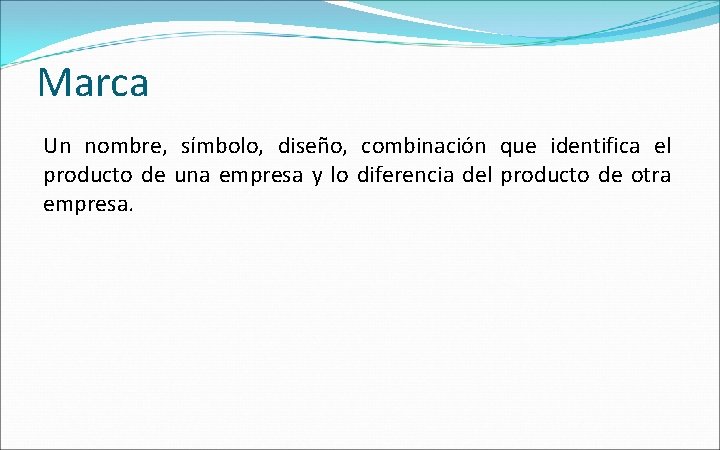 Marca

Un nombre, símbolo, diseño, combinación que identifica el producto de una empresa y lo diferencia del producto de otra empresa.